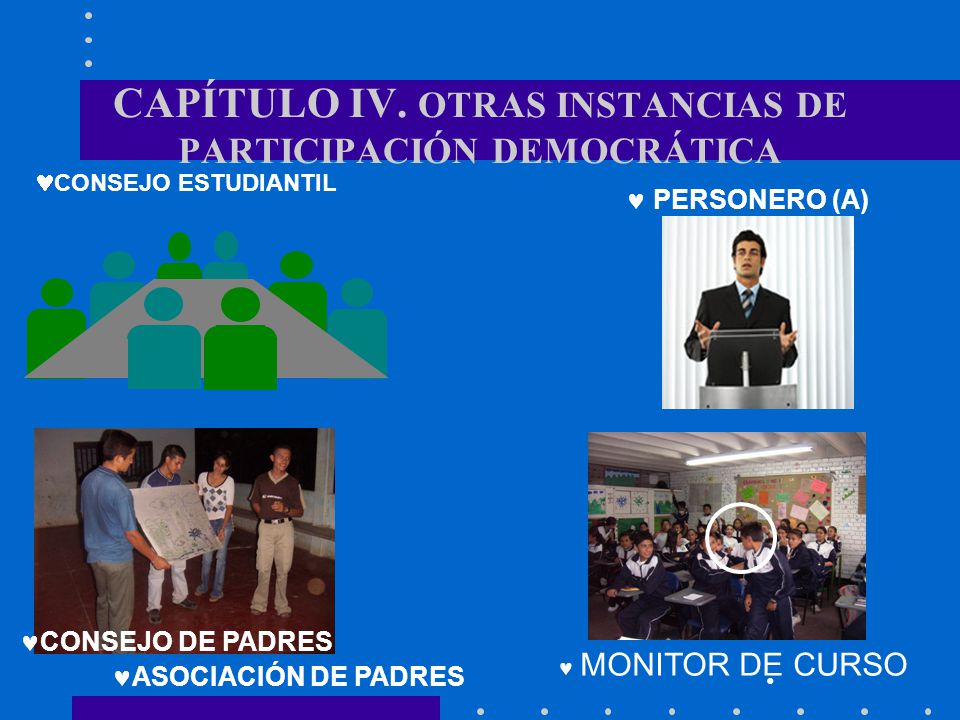 CAPÍTULO IV. OTRAS INSTANCIAS DE PARTICIPACIÓN DEMOCRÁTICA

♥CONSEJO ESTUDIANTIL

♥ PERSONERO (A)

♥CONSEJO DE PADRES

♥ASOCIACIÓN DE PADRES

♥ MONITOR DE CURSO